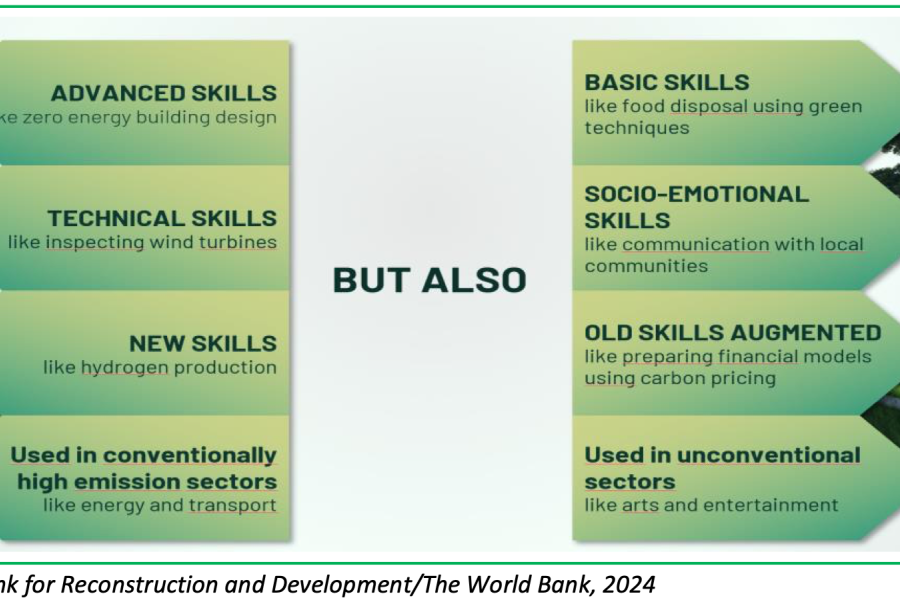 ADVANCED SKILLS
ke zero energy building design

TECHNICAL SKILLS
like inspecting wind turbines

NEW SKILLS
like hydrogen production

Used in conventionally high emission sectors
like energy and transport

BUT ALSO

BASIC SKILLS
like food disposal using green techniques

SOCIO-EMOTIONAL SKILLS
like communication with local communities

OLD SKILLS AUGMENTED
like preparing financial models using carbon pricing

Used in unconventional sectors
like arts and entertainment

nk for Reconstruction and Development/The World Bank, 2024